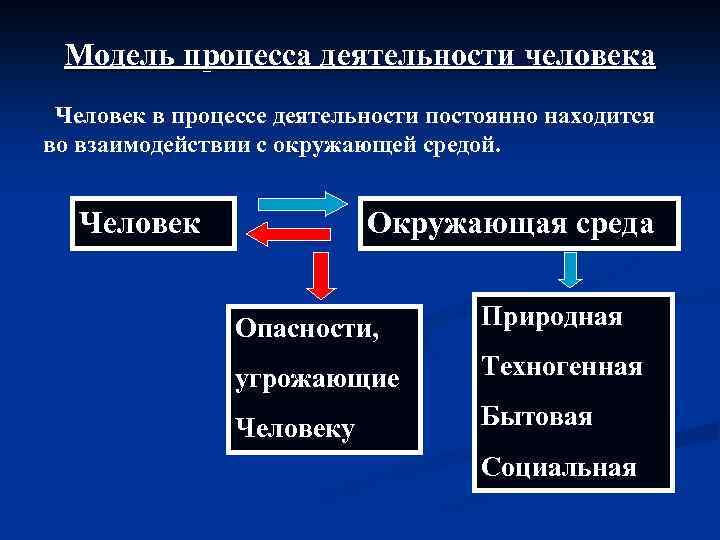 Модель процесса деятельности человека

Человек в процессе деятельности постоянно находится во взаимодействии с окружающей средой.

Человек

Окружающая среда

Опасности, угрожающие Человеку

Природная

Техногенная

Бытовая

Социальная